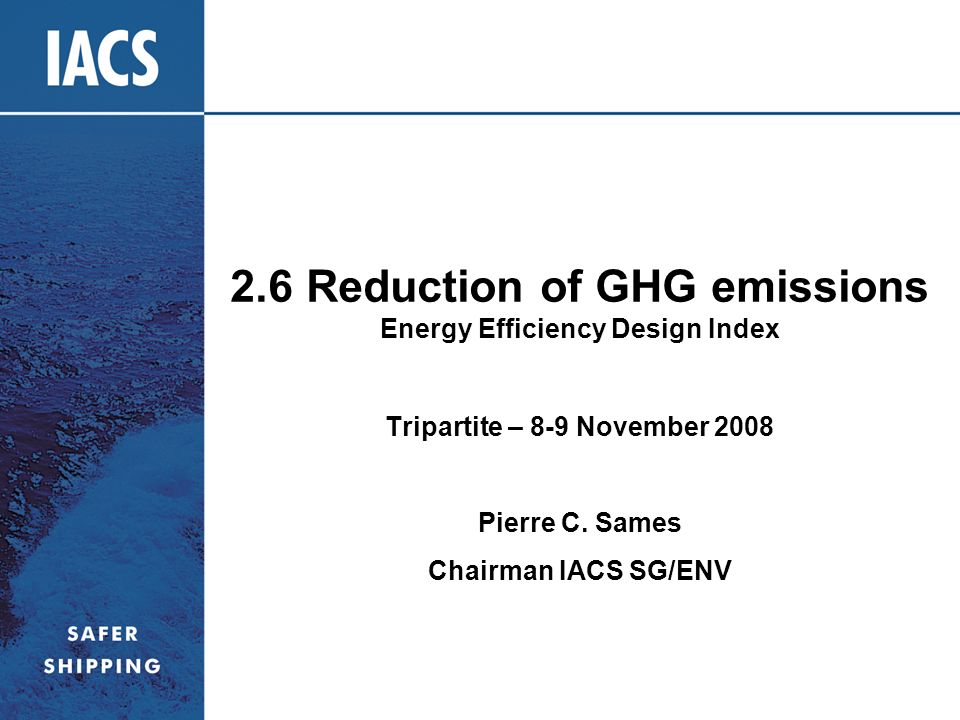 IACS

2.6 Reduction of GHG emissions
Energy Efficiency Design Index

Tripartite – 8-9 November 2008

Pierre C. Sames
Chairman IACS SG/ENV

SAFER
SHIPPING